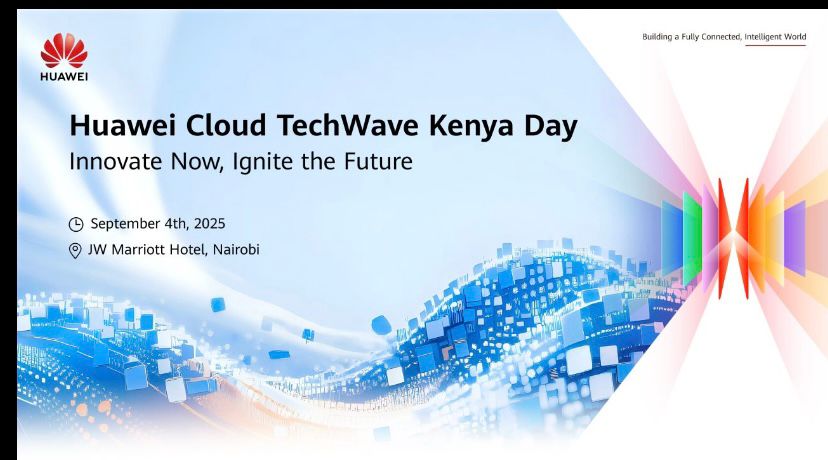 HUAWEI

Building a Fully Connected, Intelligent World

Huawei Cloud TechWave Kenya Day
Innovate Now, Ignite the Future

September 4th, 2025
JW Marriott Hotel, Nairobi